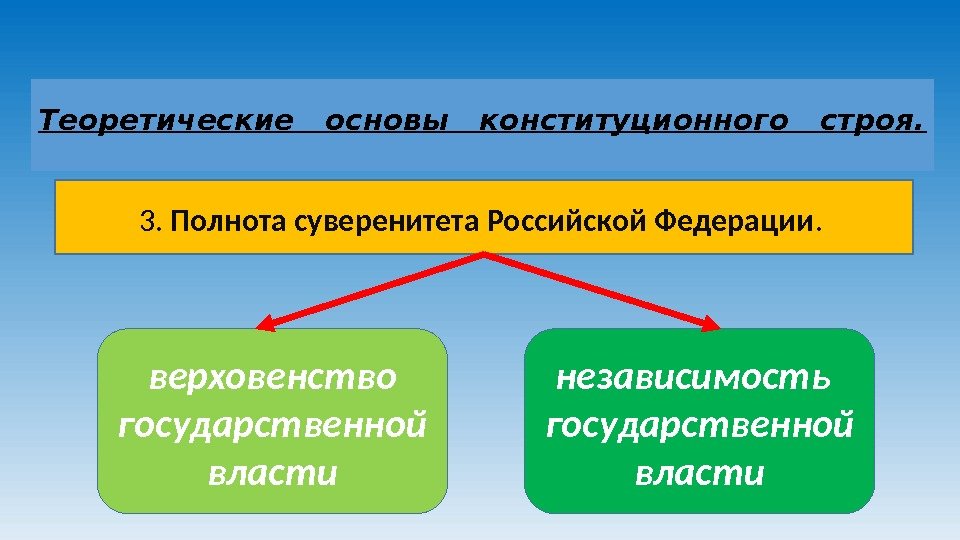 Теоретические основы конституционного строя.

3. Полнота суверенитета Российской Федерации.

верховенство государственной власти

независимость государственной власти